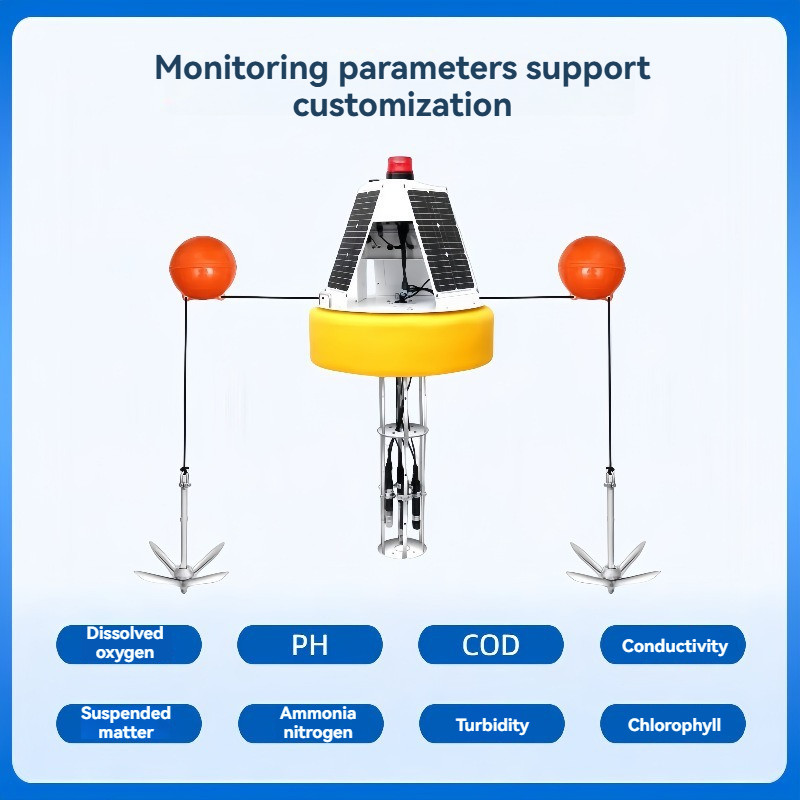 Monitoring parameters support customization

Dissolved oxygen

PH

COD

Conductivity

Suspended matter

Ammonia nitrogen

Turbidity

Chlorophyll